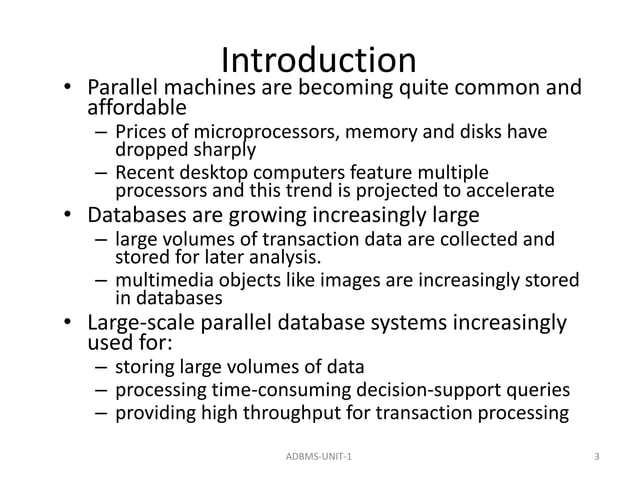 Introduction

• Parallel machines are becoming quite common and affordable
  – Prices of microprocessors, memory and disks have dropped sharply
  – Recent desktop computers feature multiple processors and this trend is projected to accelerate
• Databases are growing increasingly large
  – large volumes of transaction data are collected and stored for later analysis.
  – multimedia objects like images are increasingly stored in databases
• Large-scale parallel database systems increasingly used for:
  – storing large volumes of data
  – processing time-consuming decision-support queries
  – providing high throughput for transaction processing

ADBMS-UNIT-1

3